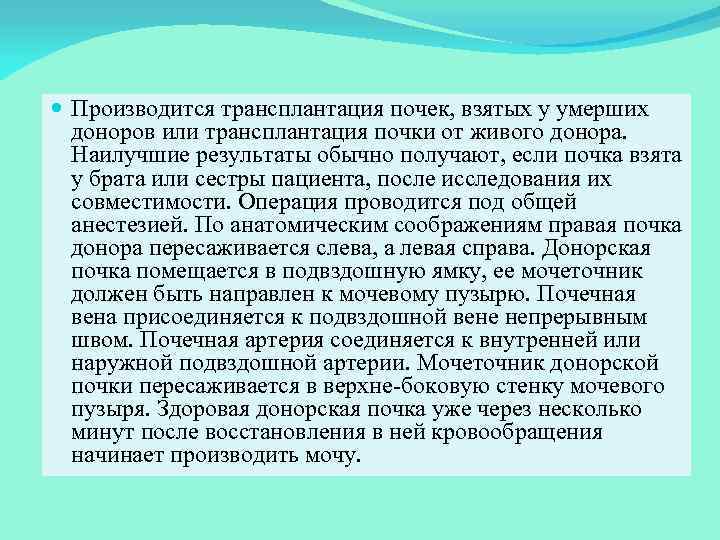 Производится трансплантация почек, взятых у умерших доноров или трансплантация почки от живого донора. Наилучшие результаты обычно получают, если почка взята у брата или сестры пациента, после исследования их совместимости. Операция проводится под общей анестезией. По анатомическим соображениям правая почка донора пересаживается слева, а левая справа. Донорская почка помещается в подвздошную ямку, ее мочеточник должен быть направлен к мочевому пузырю. Почечная вена присоединяется к подвздошной вене непрерывным швом. Почечная артерия соединяется к внутренней или наружной подвздошной артерии. Мочеточник донорской почки пересаживается в верхне-боковую стенку мочевого пузыря. Здоровая донорская почка уже через несколько минут после восстановления в ней кровообращения начинает производить мочу.